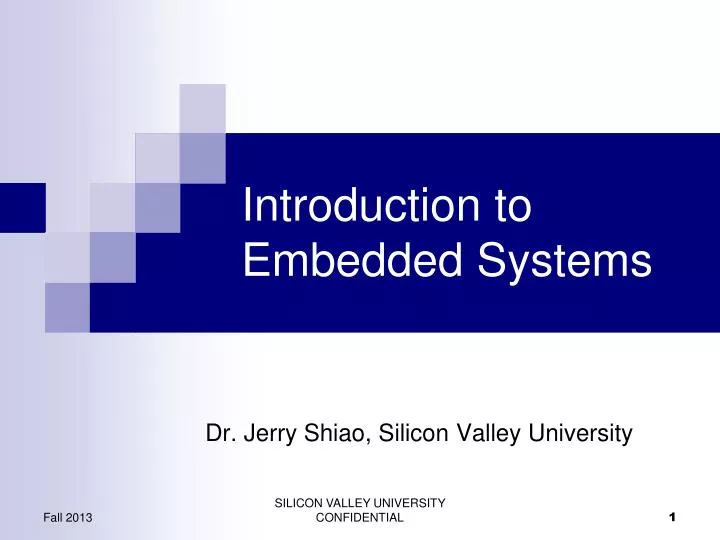 Introduction to Embedded Systems

Dr. Jerry Shiao, Silicon Valley University

Fall 2013

SILICON VALLEY UNIVERSITY CONFIDENTIAL

1